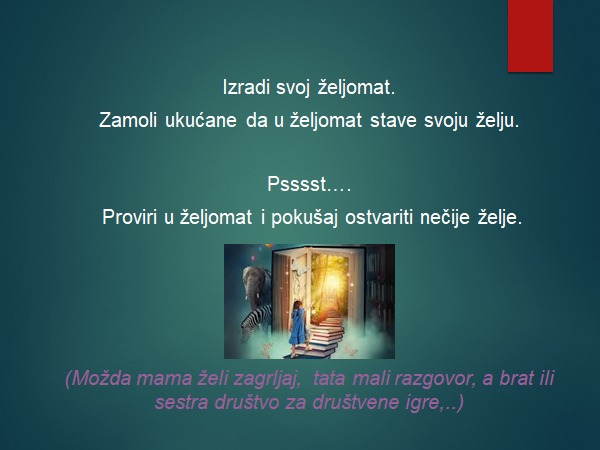 Izradi svoj željomat.

Zamoli ukućane da u željomat stave svoju želju.

Psssst….

Proviri u željomat i pokušaj ostvariti nečije želje.

(Možda mama želi zagrljaj, tata mali razgovor, a brat ili sestra društvo za društvene igre,..)